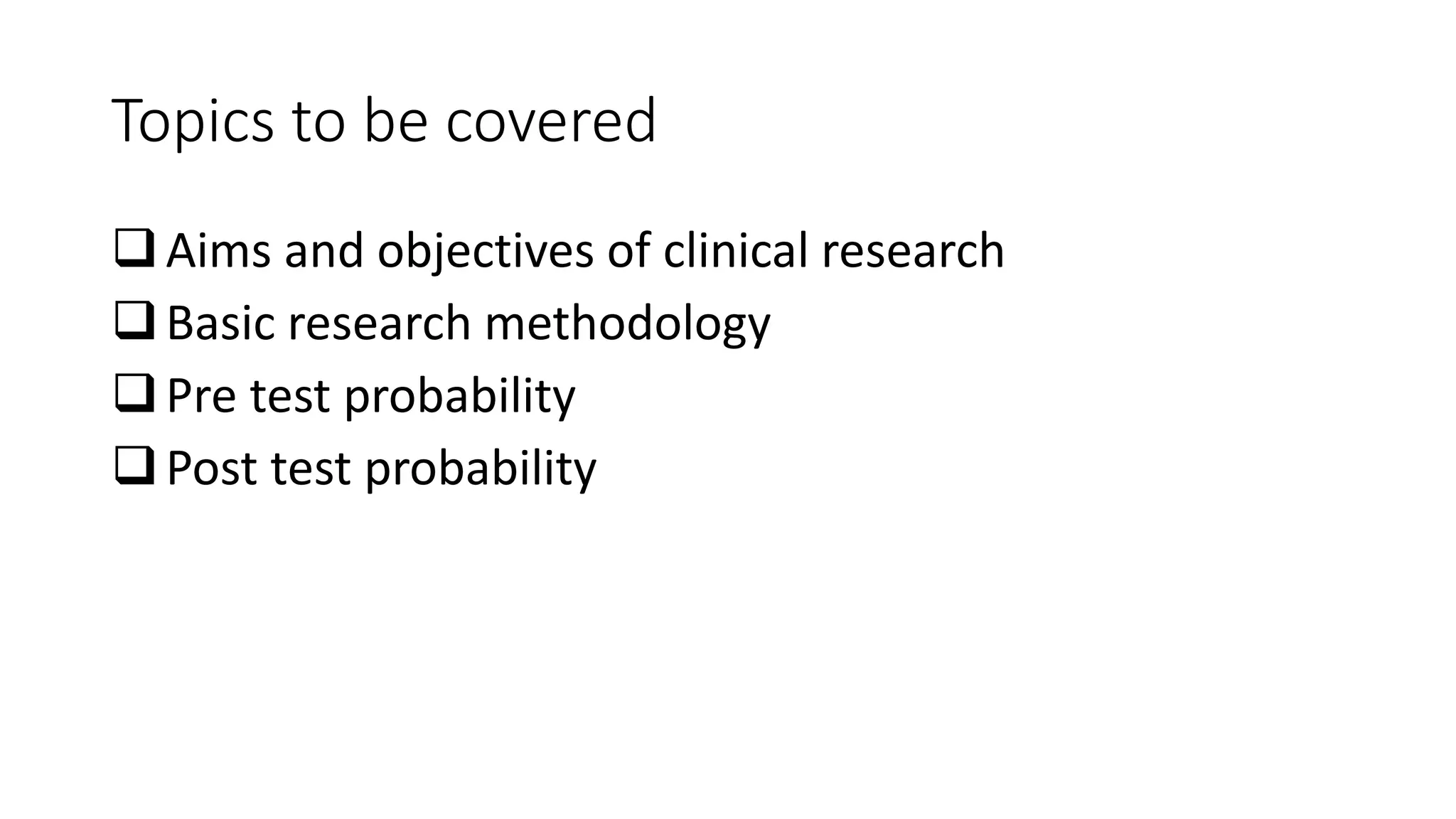 Topics to be covered

❑ Aims and objectives of clinical research
❑ Basic research methodology
❑ Pre test probability
❑ Post test probability